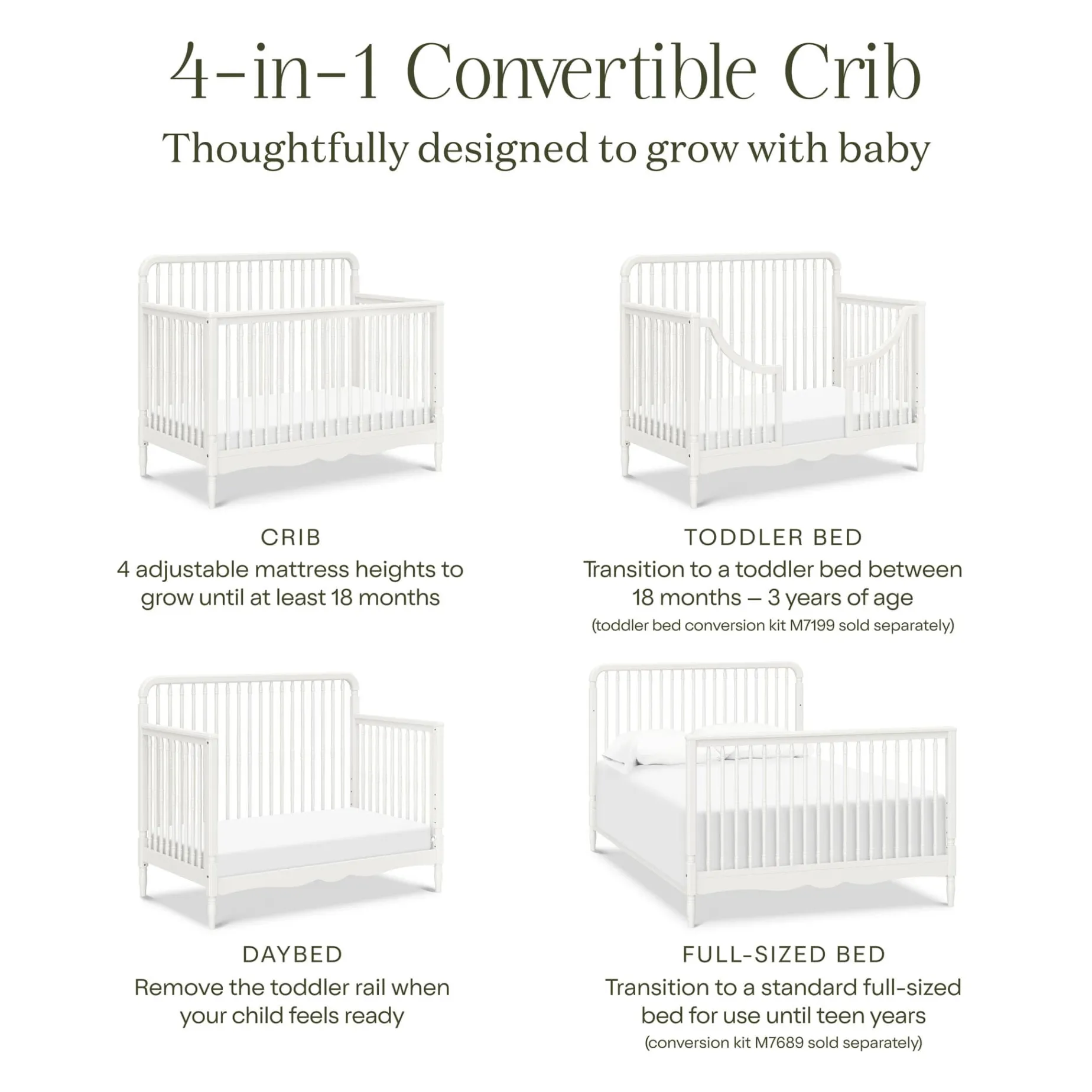 4-in-1 Convertible Crib

Thoughtfully designed to grow with baby

CRIB
4 adjustable mattress heights to grow until at least 18 months

TODDLER BED
Transition to a toddler bed between 18 months – 3 years of age
(toddler bed conversion kit M7199 sold separately)

DAYBED
Remove the toddler rail when your child feels ready

FULL-SIZED BED
Transition to a standard full-sized bed for use until teen years
(conversion kit M7689 sold separately)